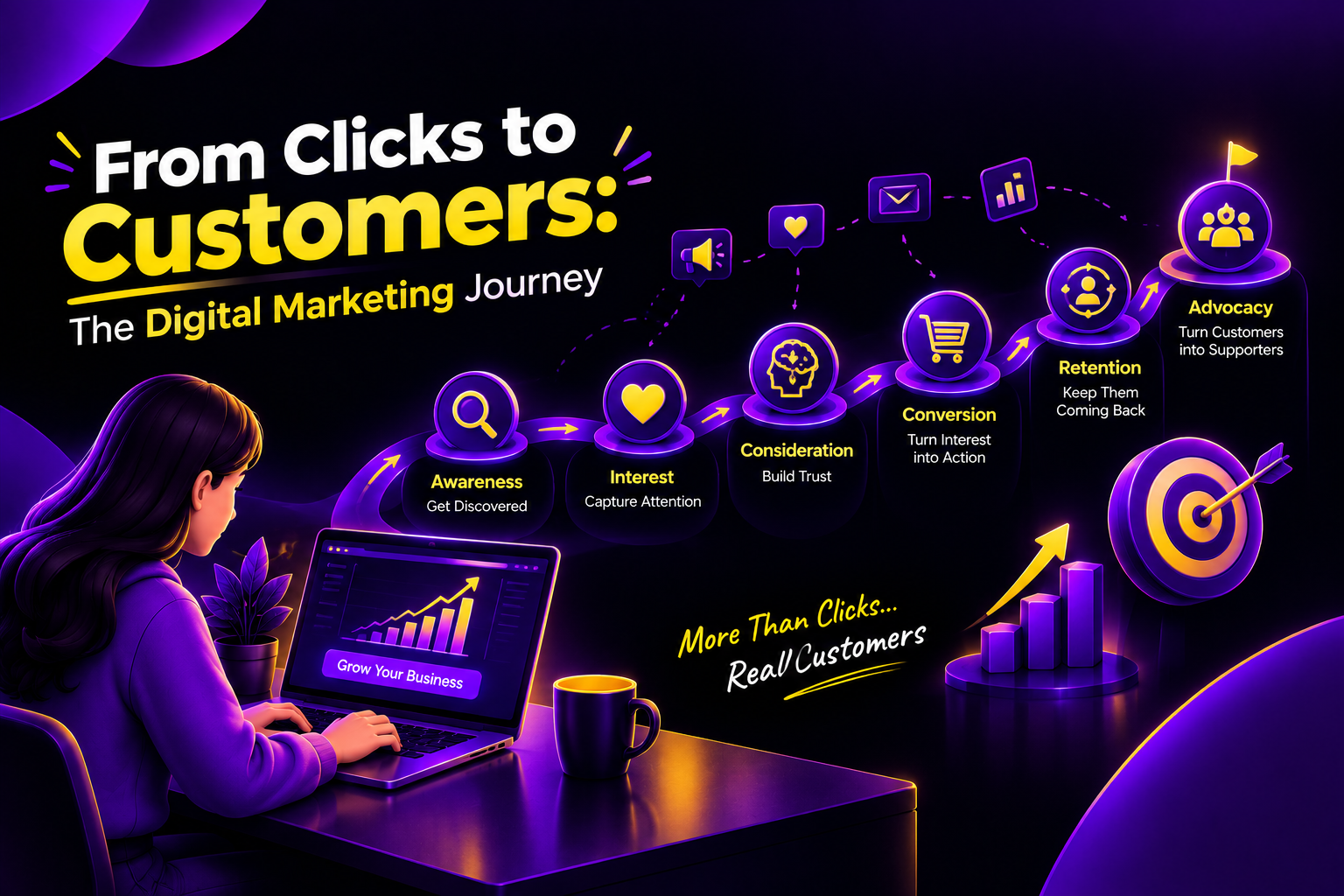 From Clicks to Customers:
The Digital Marketing Journey

Awareness
Get Discovered

Interest
Capture Attention

Consideration
Build Trust

Conversion
Turn Interest into Action

Retention
Keep Them Coming Back

Advocacy
Turn Customers into Supporters

Grow Your Business

More Than Clicks...
Real Customers